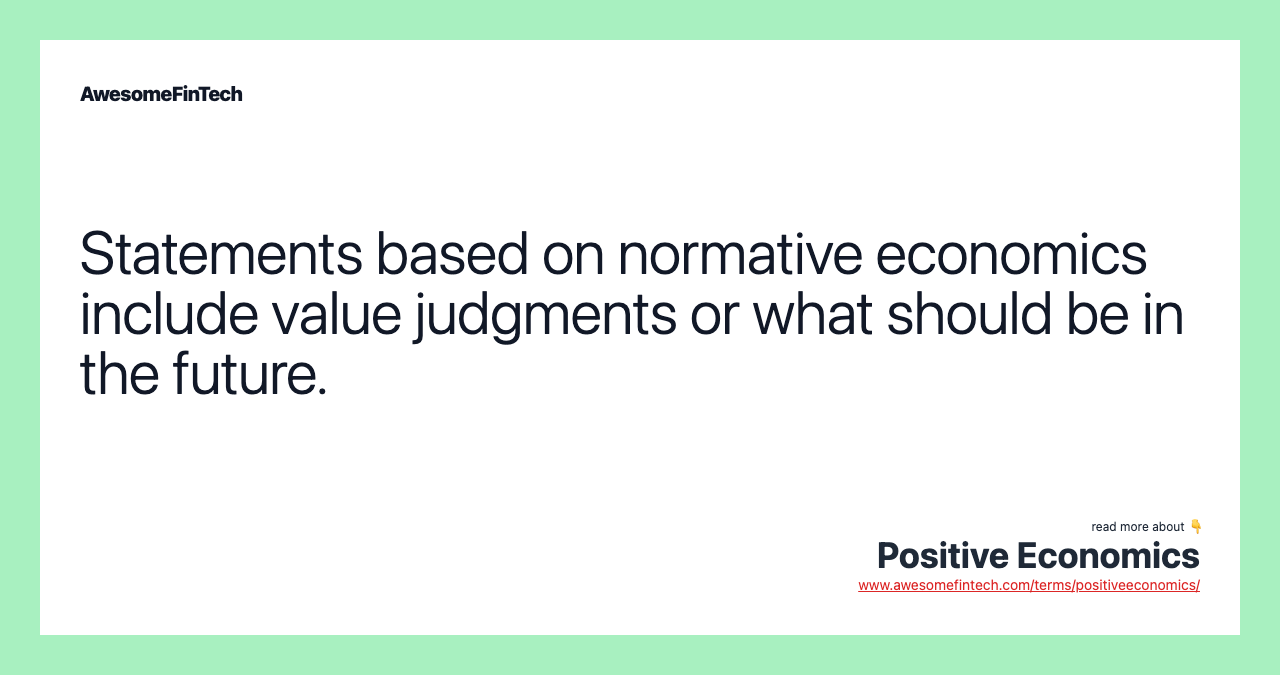 AwesomeFinTech

Statements based on normative economics include value judgments or what should be in the future.

read more about 👇
Positive Economics
www.awesomefintech.com/terms/positiveeconomics/